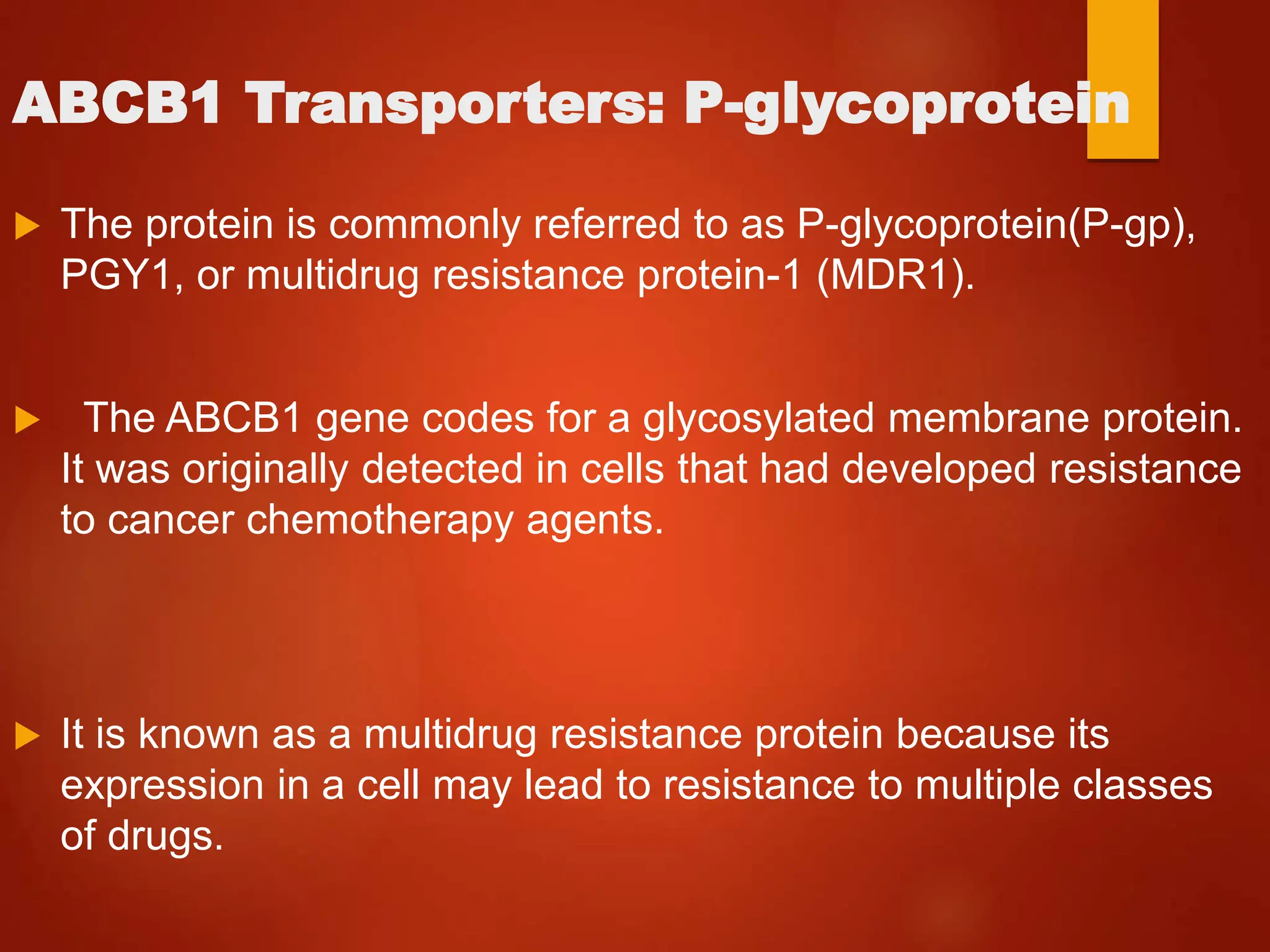 ABCB1 Transporters: P-glycoprotein

The protein is commonly referred to as P-glycoprotein(P-gp), PGY1, or multidrug resistance protein-1 (MDR1).

The ABCB1 gene codes for a glycosylated membrane protein. It was originally detected in cells that had developed resistance to cancer chemotherapy agents.

It is known as a multidrug resistance protein because its expression in a cell may lead to resistance to multiple classes of drugs.